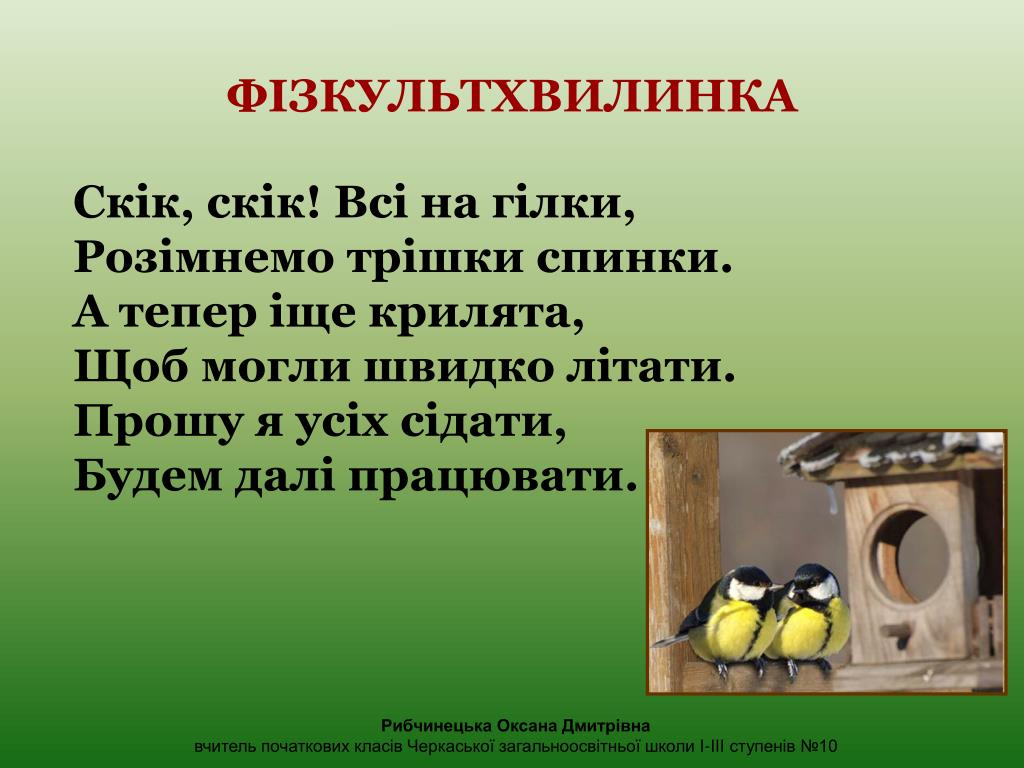 ФІЗКУЛЬТХВИЛИНКА

Скік, скік! Всі на гілки,
Розімнемо трішки спинки.
А тепер іще крилята,
Щоб могли швидко літати.
Прошу я усіх сідати,
Будем далі працювати.

Рибчинецька Оксана Дмитрівна
вчитель початкових класів Черкаської загальноосвітньої школи І-ІІІ ступенів №10